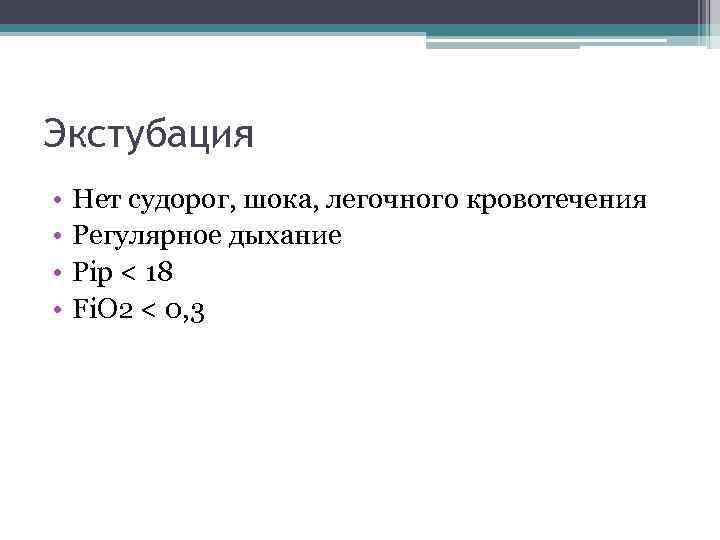 Экстубация

• Нет судорог, шока, легочного кровотечения
• Регулярное дыхание
• Pip < 18
• FiO2 < 0,3